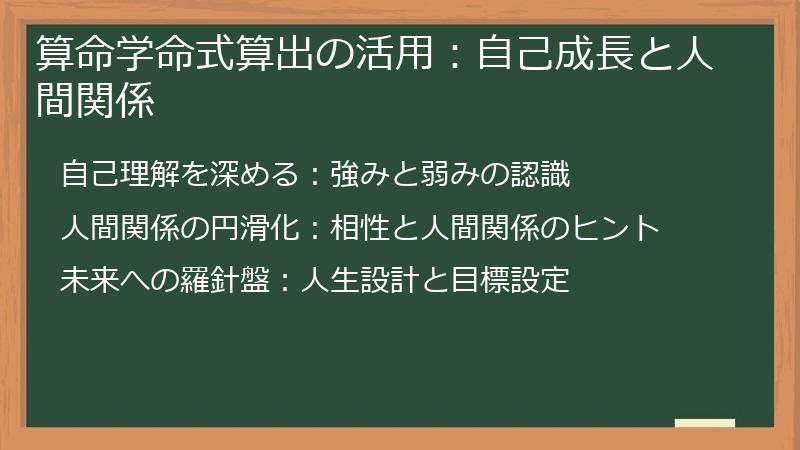 算命学命式算出の活用：自己成長と人間関係

自己理解を深める：強みと弱みの認識

人間関係の円滑化：相性と人間関係のヒント

未来への羅針盤：人生設計と目標設定